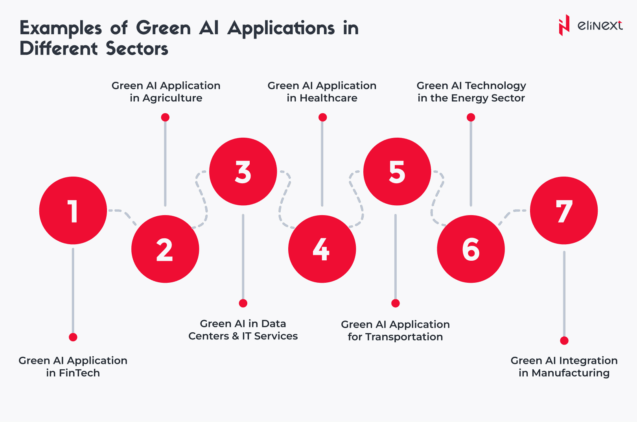 Examples of Green AI Applications in Different Sectors

elinext

1

Green AI Application in FinTech

2

Green AI Application in Agriculture

3

Green AI in Data Centers & IT Services

4

Green AI Application in Healthcare

5

Green AI Application for Transportation

6

Green AI Technology in the Energy Sector

7

Green AI Integration in Manufacturing